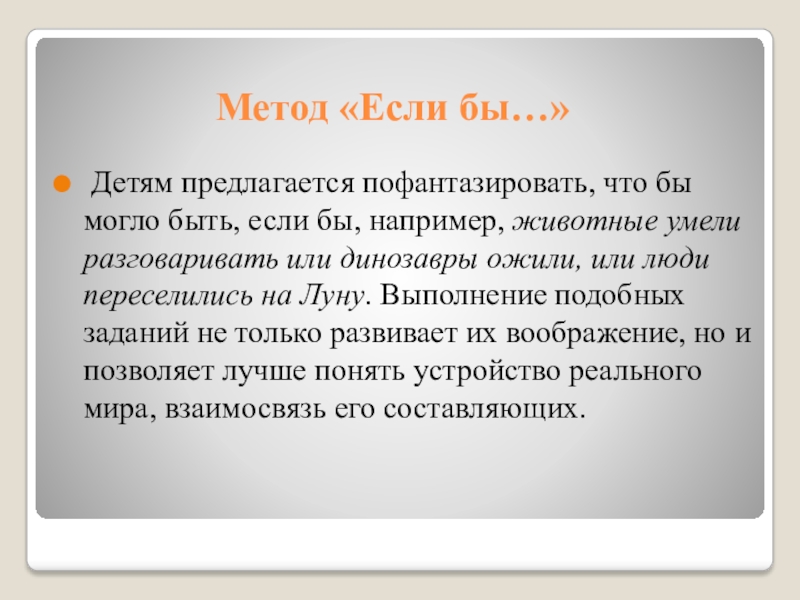 Метод «Если бы…»

Детям предлагается пофантазировать, что бы могло быть, если бы, например, животные умели разговаривать или динозавры ожили, или люди переселились на Луну. Выполнение подобных заданий не только развивает их воображение, но и позволяет лучше понять устройство реального мира, взаимосвязь его составляющих.